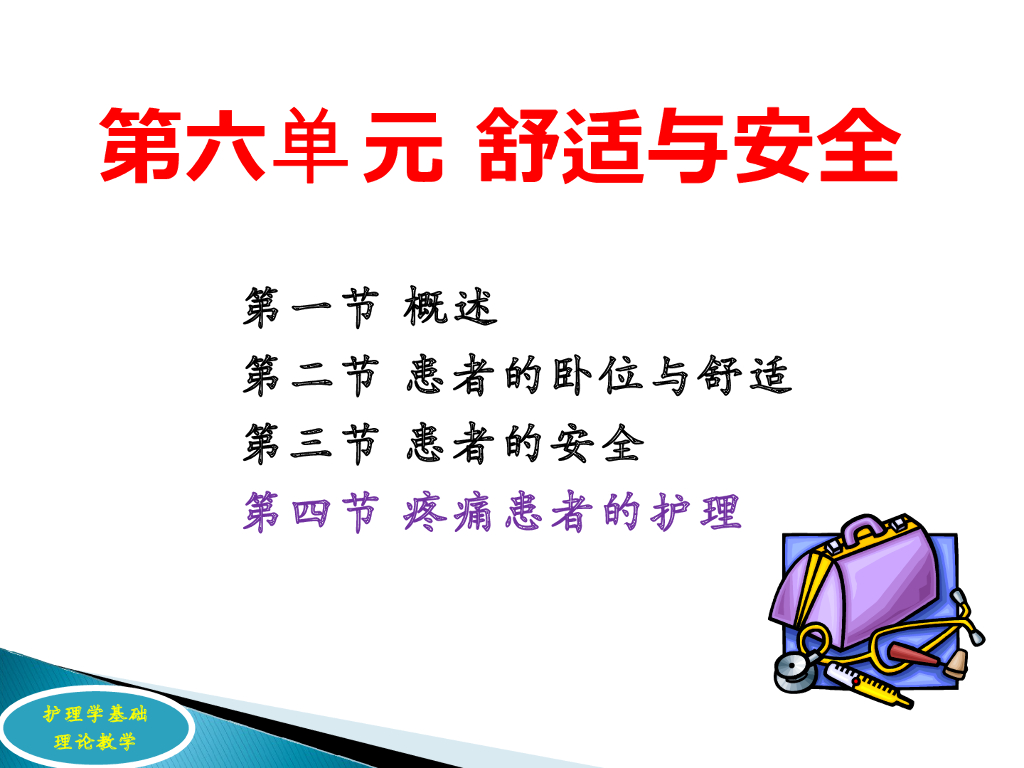 第六单元 舒适与安全

第一节 概述
第二节 患者的卧位与舒适
第三节 患者的安全
第四节 疼痛患者的护理

护理学基础
理论教学